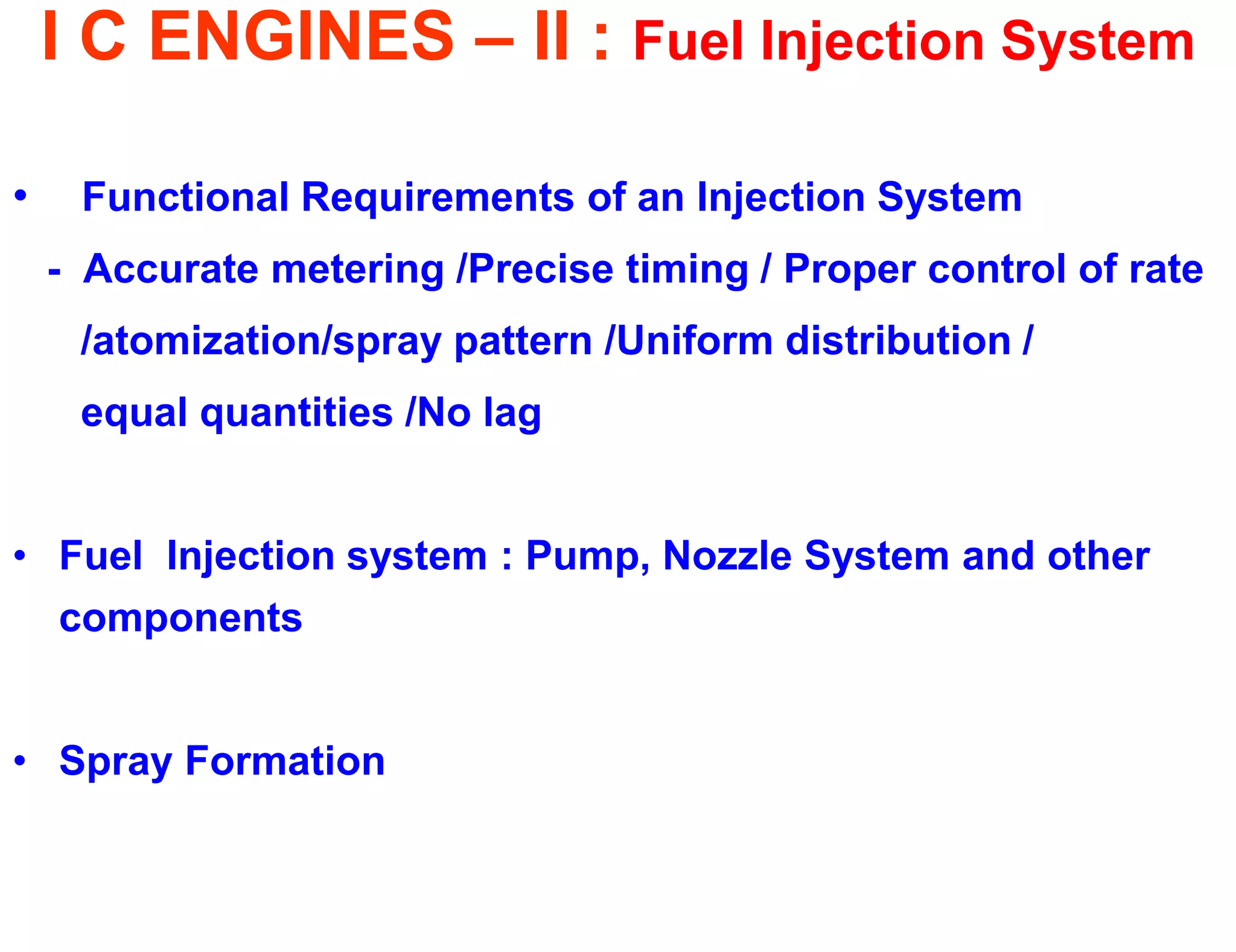 I C ENGINES – II : Fuel Injection System

• Functional Requirements of an Injection System

- Accurate metering /Precise timing / Proper control of rate /atomization/spray pattern /Uniform distribution / equal quantities /No lag

• Fuel Injection system : Pump, Nozzle System and other components

• Spray Formation